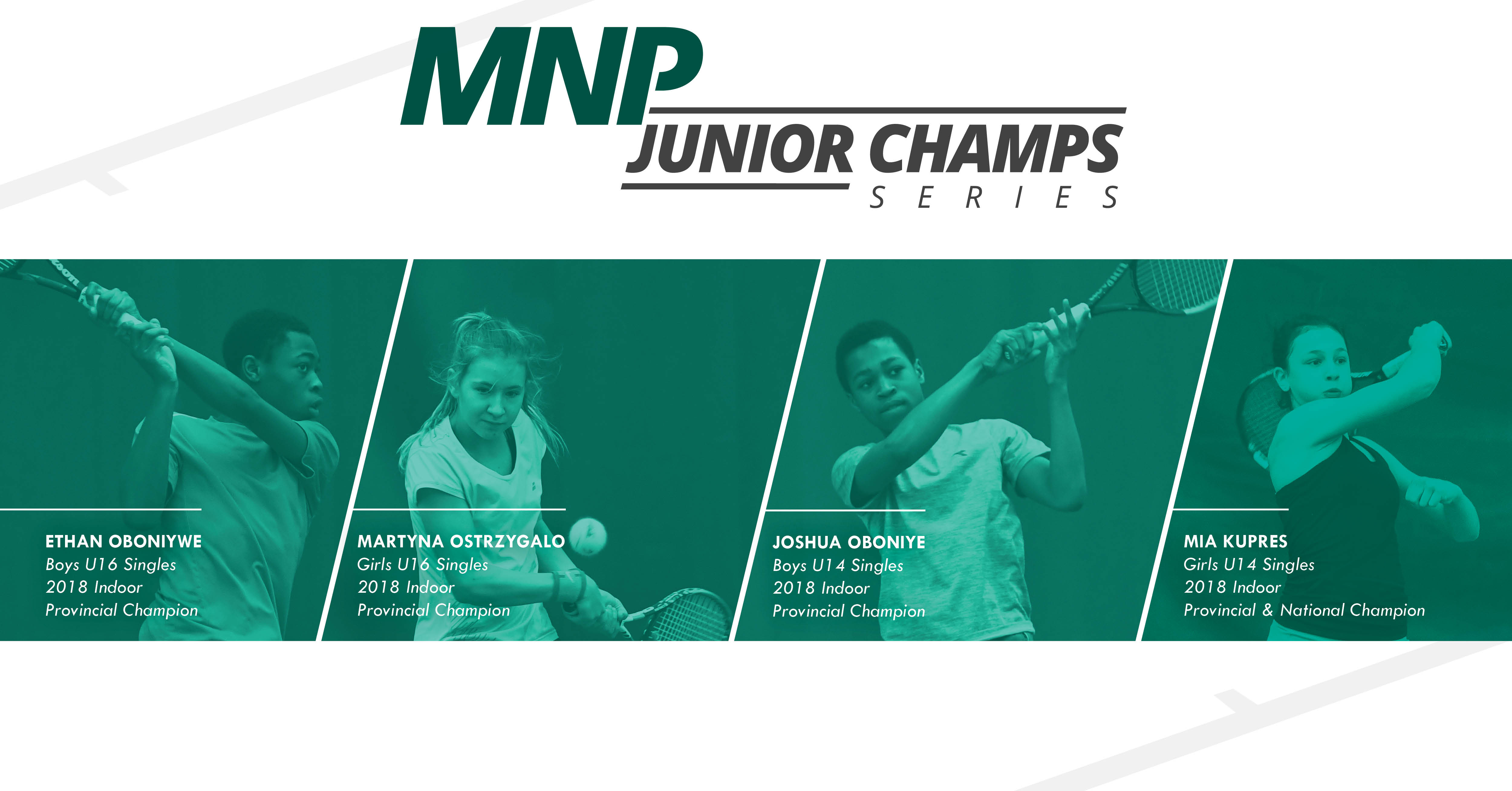 MNP
JUNIOR CHAMPS
SERIES

ETHAN OBONIYWE
Boys U16 Singles
2018 Indoor
Provincial Champion

MARTYNA OSTRZYGALO
Girls U16 Singles
2018 Indoor
Provincial Champion

JOSHUA OBONIYE
Boys U14 Singles
2018 Indoor
Provincial Champion

MIA KUPRES
Girls U14 Singles
2018 Indoor
Provincial & National Champion